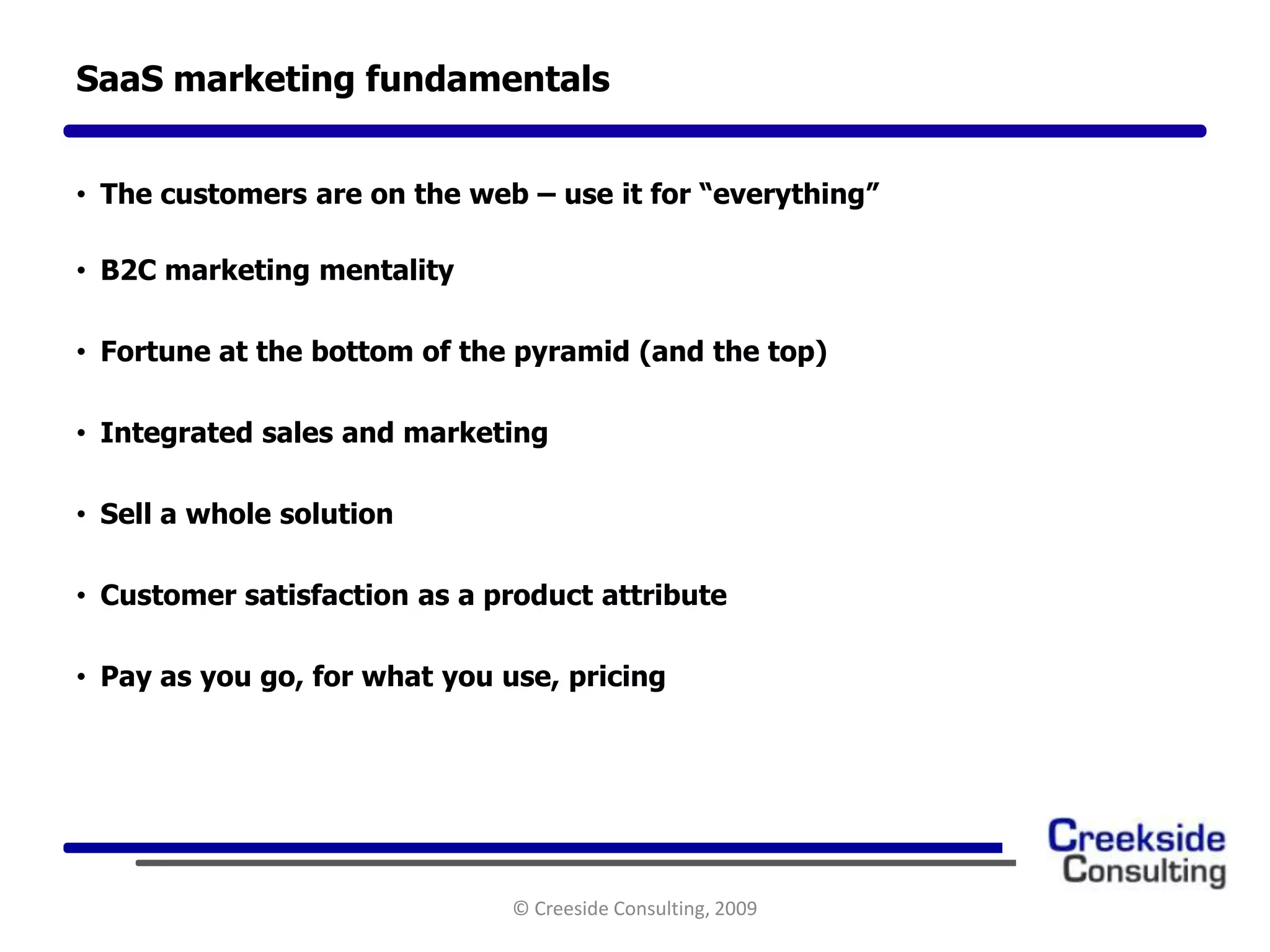 SaaS marketing fundamentals

• The customers are on the web – use it for “everything”

• B2C marketing mentality

• Fortune at the bottom of the pyramid (and the top)

• Integrated sales and marketing

• Sell a whole solution

• Customer satisfaction as a product attribute

• Pay as you go, for what you use, pricing

Creekside Consulting

© Creeside Consulting, 2009